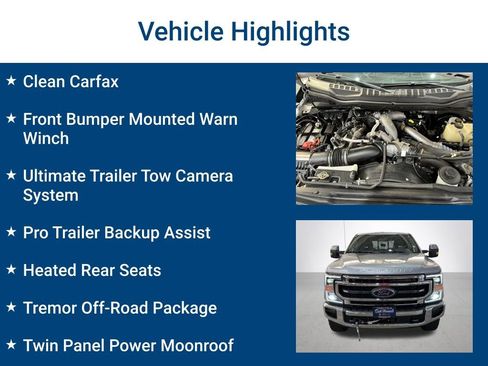 Vehicle Highlights

★ Clean Carfax

★ Front Bumper Mounted Warn Winch

★ Ultimate Trailer Tow Camera System

★ Pro Trailer Backup Assist

★ Heated Rear Seats

★ Tremor Off-Road Package

★ Twin Panel Power Moonroof